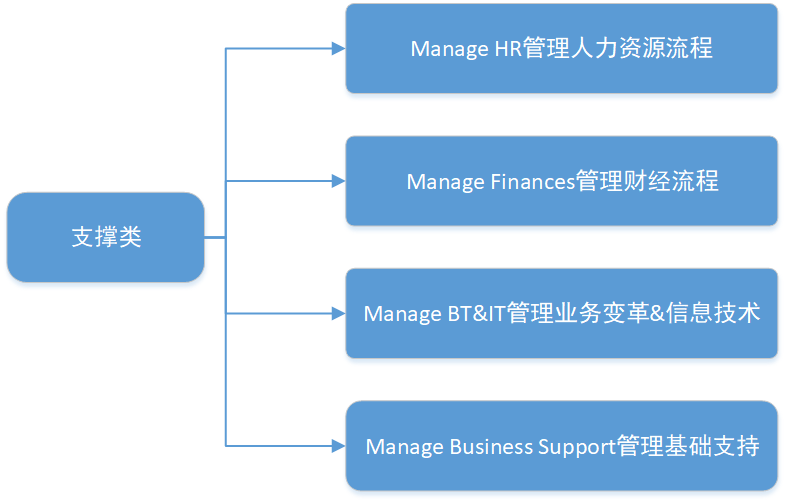 支撑类

Manage HR管理人力资源流程

Manage Finances管理财经流程

Manage BT&IT管理业务变革&信息技术

Manage Business Support管理基础支持